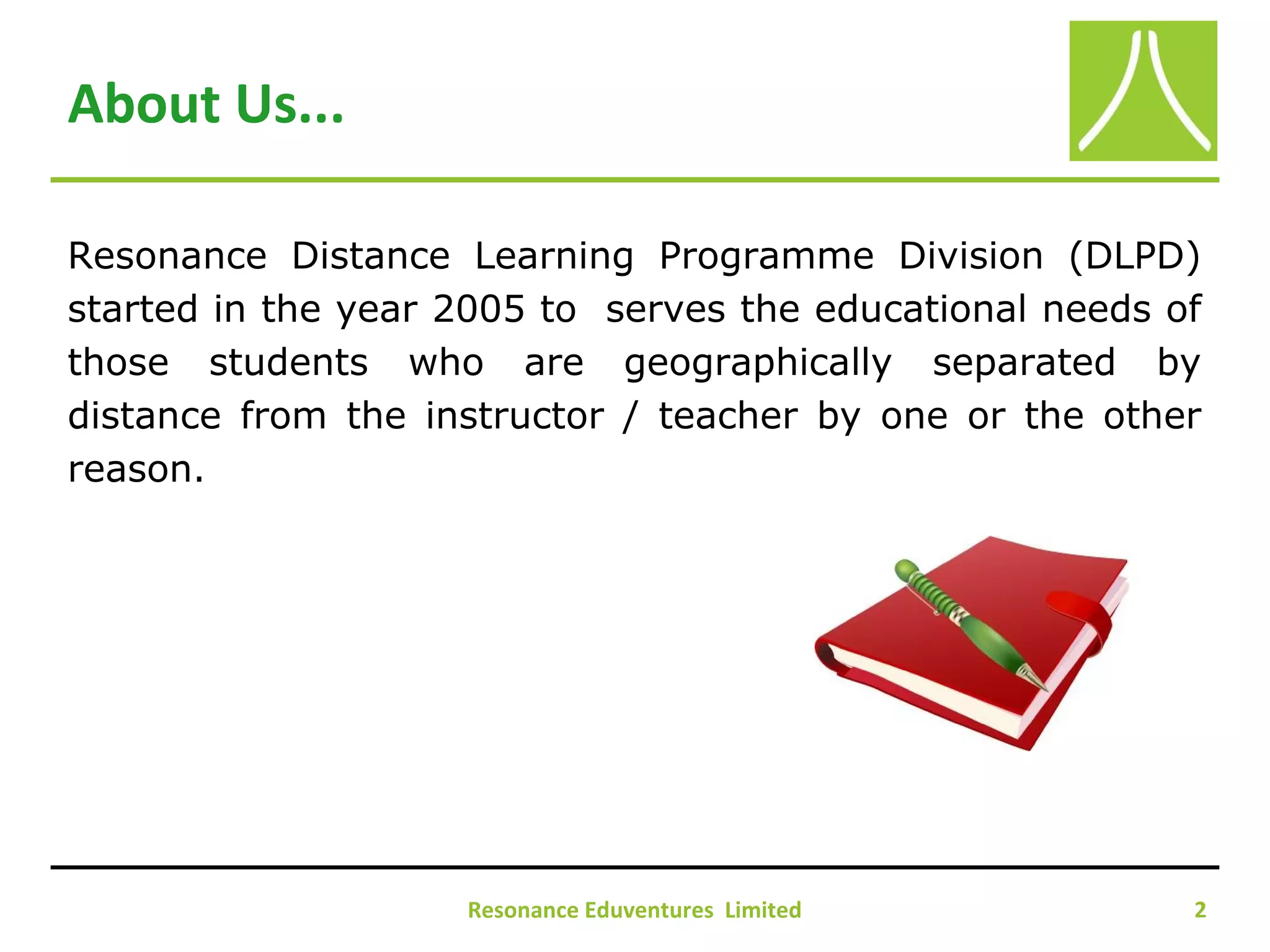 About Us...

Resonance Distance Learning Programme Division (DLPD) started in the year 2005 to serves the educational needs of those students who are geographically separated by distance from the instructor / teacher by one or the other reason.

Resonance Eduventures Limited

2